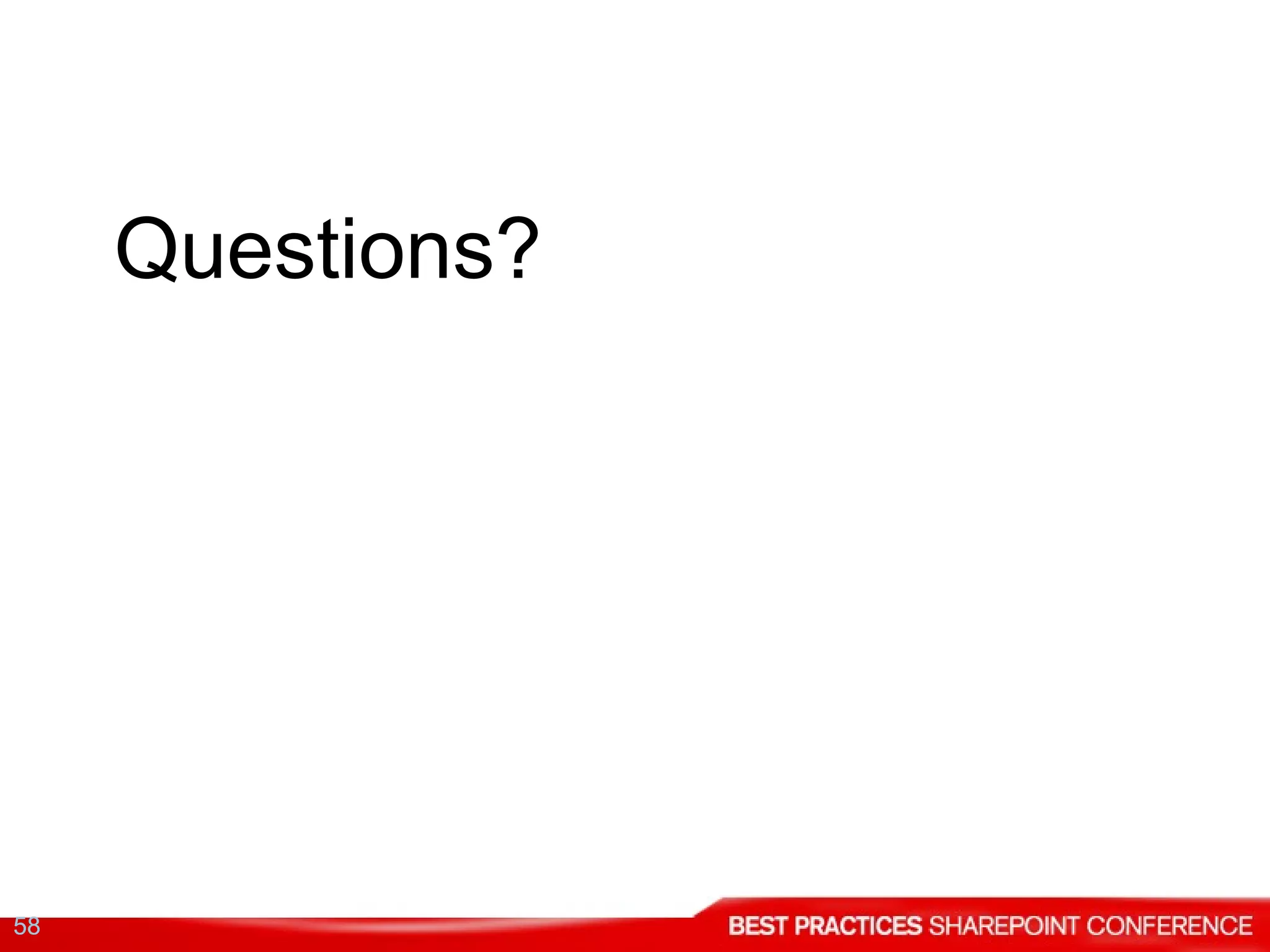 Questions?

58

BEST PRACTICES SHAREPOINT CONFERENCE